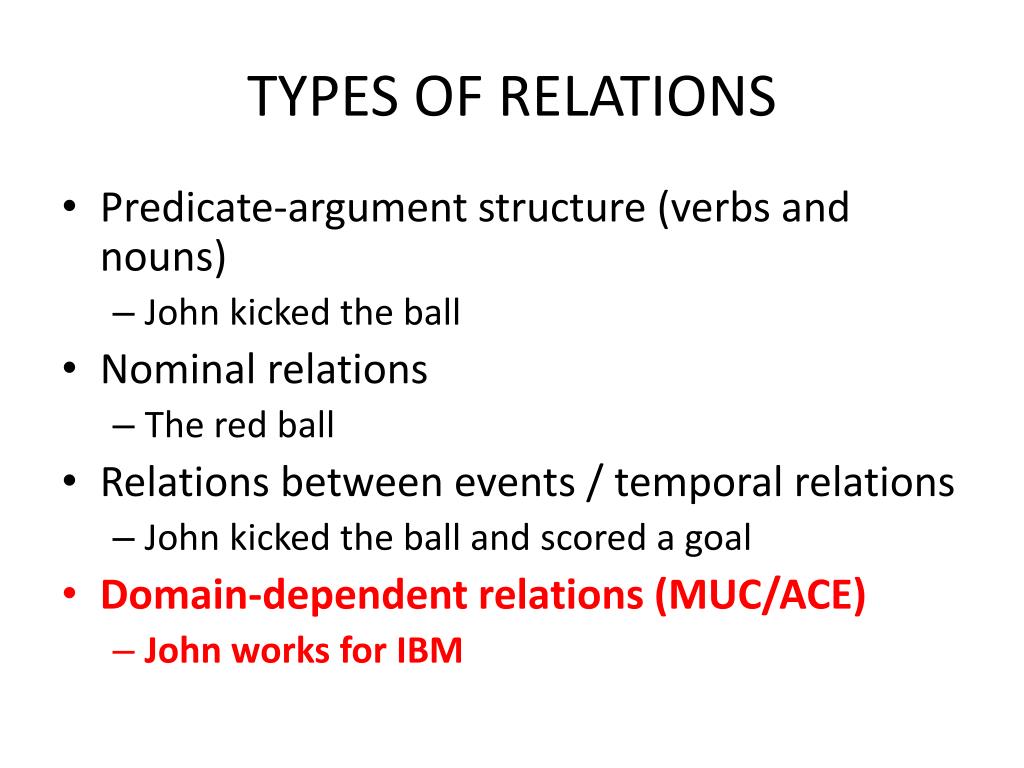 TYPES OF RELATIONS

• Predicate-argument structure (verbs and nouns)
– John kicked the ball
• Nominal relations
– The red ball
• Relations between events / temporal relations
– John kicked the ball and scored a goal
• Domain-dependent relations (MUC/ACE)
– John works for IBM